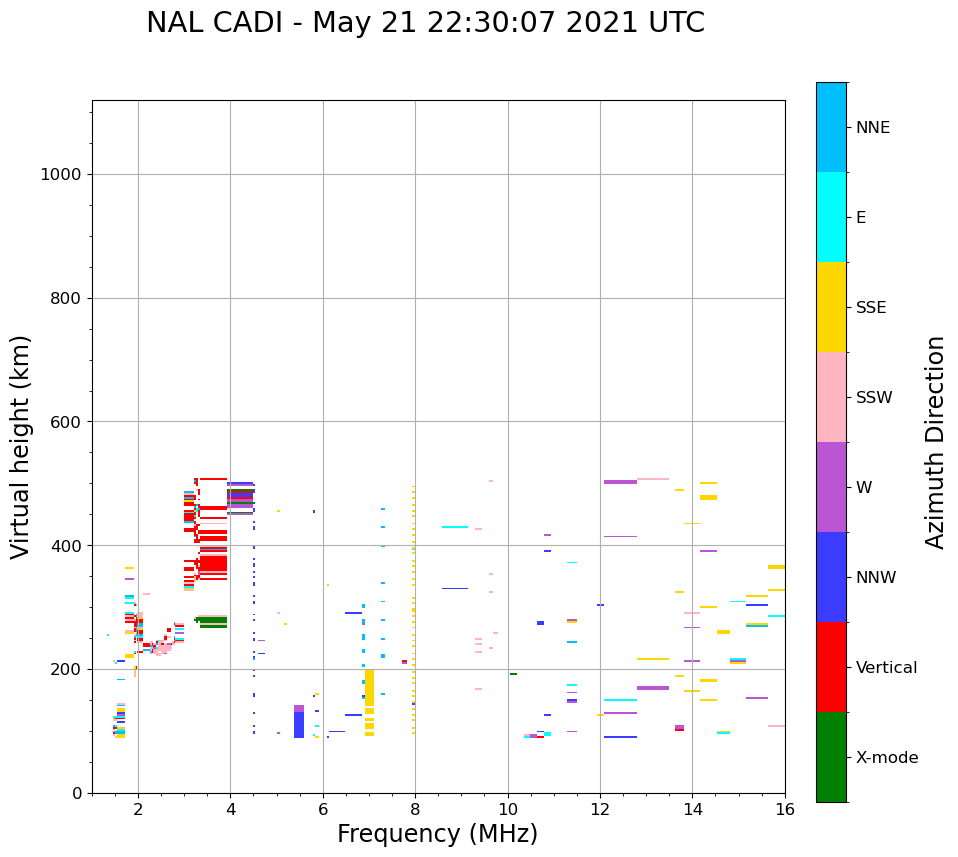 NAL CADI - May 21 22:30:07 2021 UTC

Virtual height (km)

1000
800
600
400
200
0

2
4
6
8
10
12
14
16

Frequency (MHz)

NNE
E
SSE
SSW
W
NNW
Vertical
X-mode

Azimuth Direction